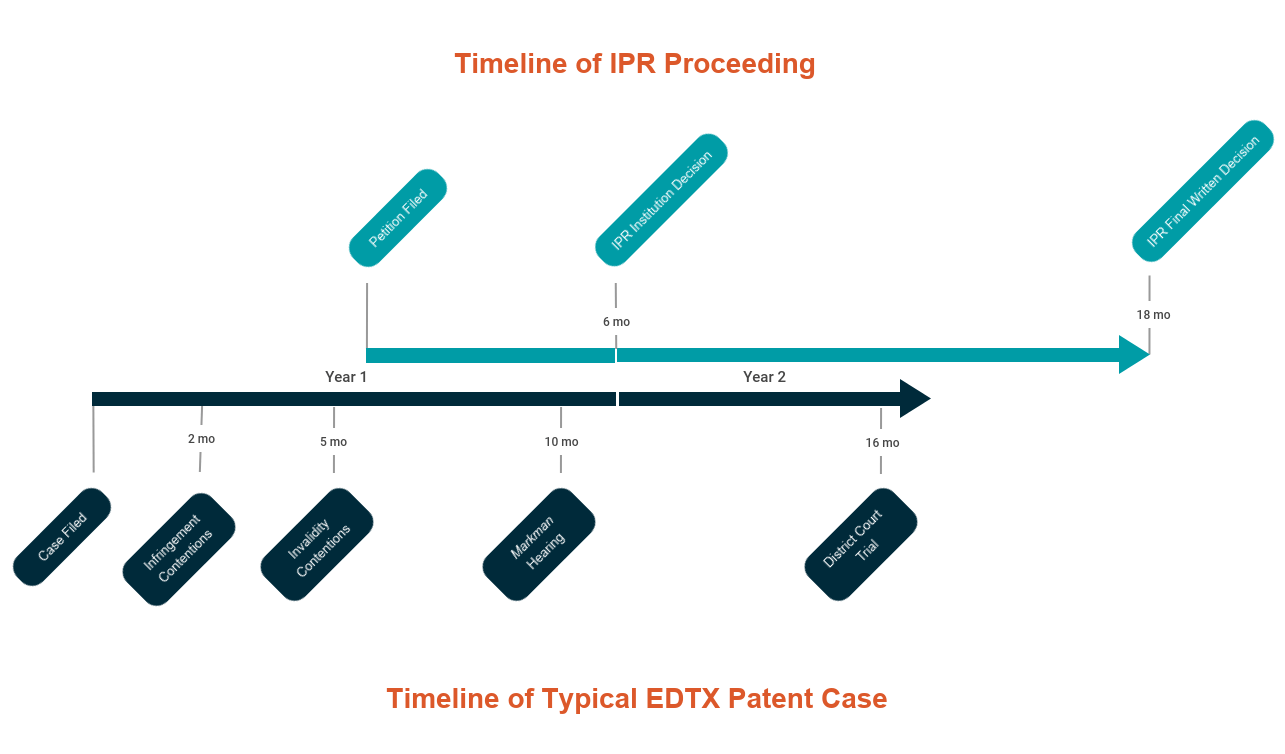 Timeline of IPR Proceeding

Petition Filed

IPR Institution Decision

IPR Final Written Decision

6 mo

18 mo

Year 1

Year 2

2 mo

5 mo

10 mo

16 mo

Case Filed

Infringement Contentions

Invalidity Contentions

Markman Hearing

District Court Trial

Timeline of Typical EDTX Patent Case